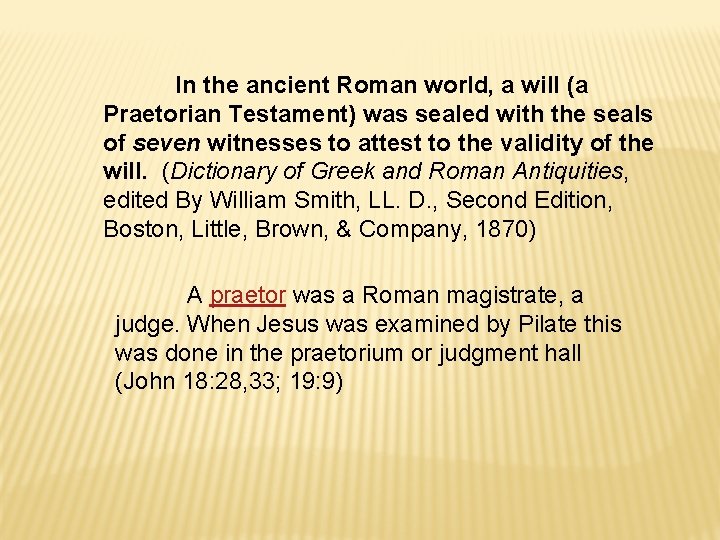 In the ancient Roman world, a will (a Praetorian Testament) was sealed with the seals of seven witnesses to attest to the validity of the will. (Dictionary of Greek and Roman Antiquities, edited By William Smith, LL. D., Second Edition, Boston, Little, Brown, & Company, 1870)

A praetor was a Roman magistrate, a judge. When Jesus was examined by Pilate this was done in the praetorium or judgment hall (John 18:28,33; 19:9)